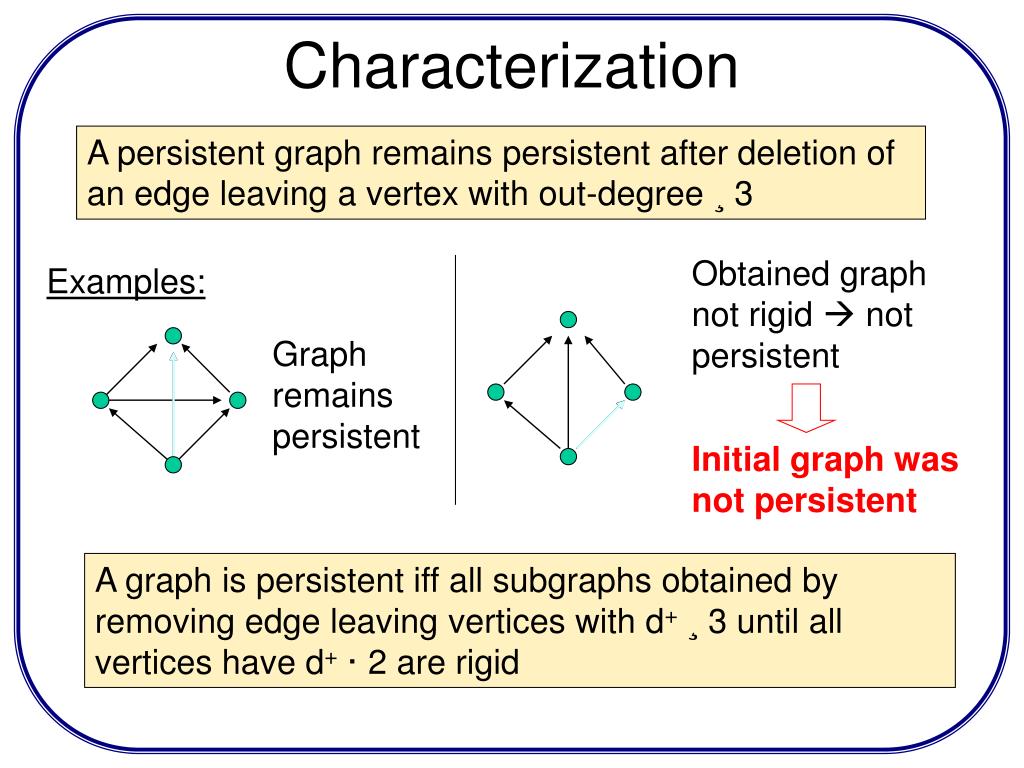 Characterization

A persistent graph remains persistent after deletion of an edge leaving a vertex with out-degree ¸ 3

Examples:

Graph remains persistent

Obtained graph not rigid → not persistent

Initial graph was not persistent

A graph is persistent iff all subgraphs obtained by removing edge leaving vertices with $d^+$ ¸ 3 until all vertices have $d^+$ · 2 are rigid